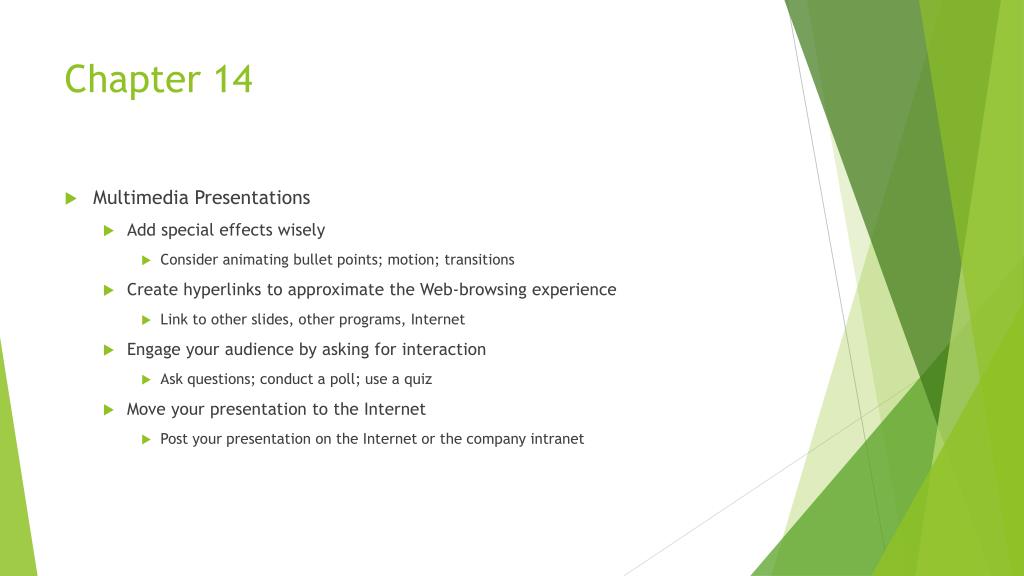 Chapter 14

Multimedia Presentations

Add special effects wisely

Consider animating bullet points; motion; transitions

Create hyperlinks to approximate the Web-browsing experience

Link to other slides, other programs, Internet

Engage your audience by asking for interaction

Ask questions; conduct a poll; use a quiz

Move your presentation to the Internet

Post your presentation on the Internet or the company intranet